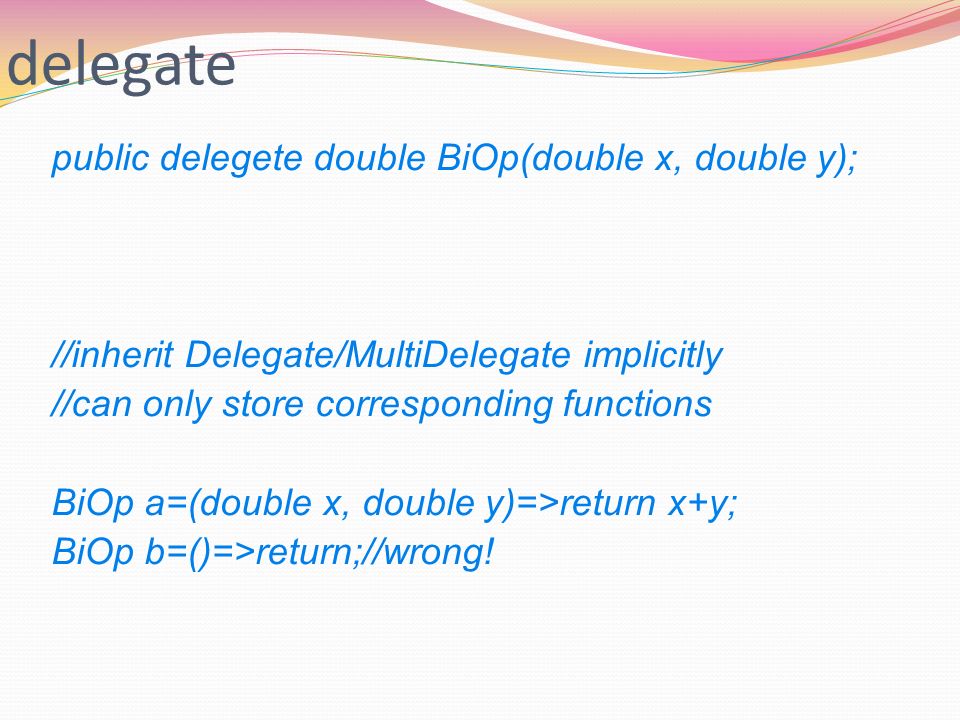 delegate

public delegete double BiOp(double x, double y);

//inherit Delegate/MultiDelegate implicitly
//can only store corresponding functions

BiOp a=(double x, double y)=>return x+y;
BiOp b=()=>return;//wrong!